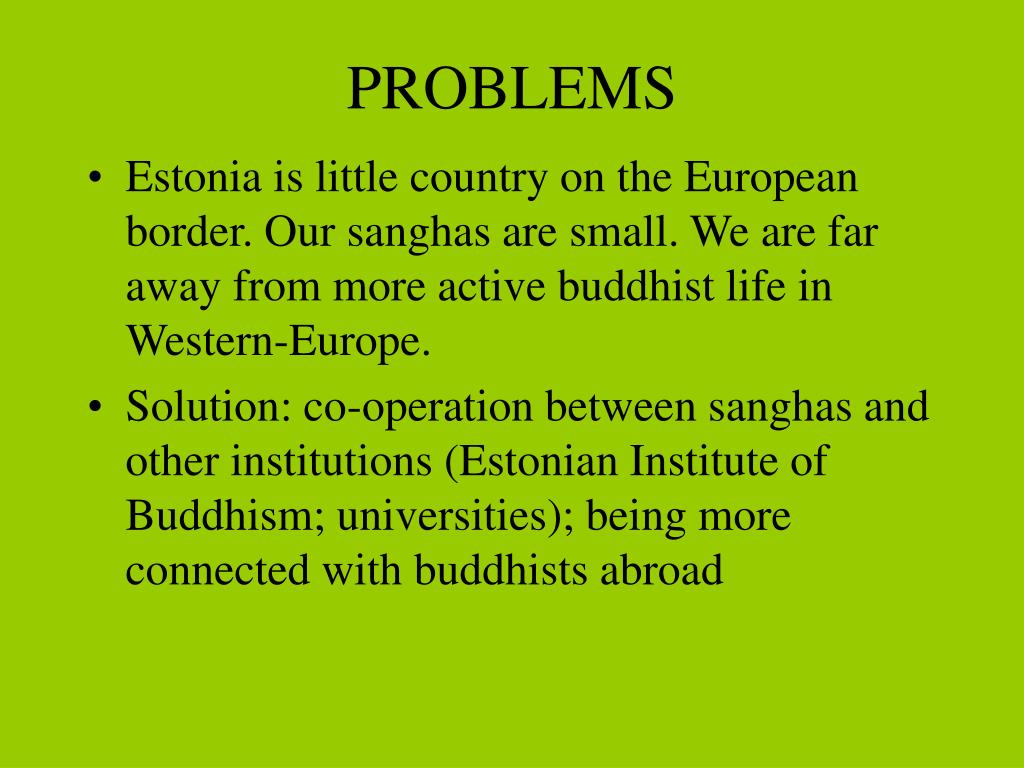 PROBLEMS

• Estonia is little country on the European border. Our sanghas are small. We are far away from more active buddhist life in Western-Europe.

• Solution: co-operation between sanghas and other institutions (Estonian Institute of Buddhism; universities); being more connected with buddhists abroad